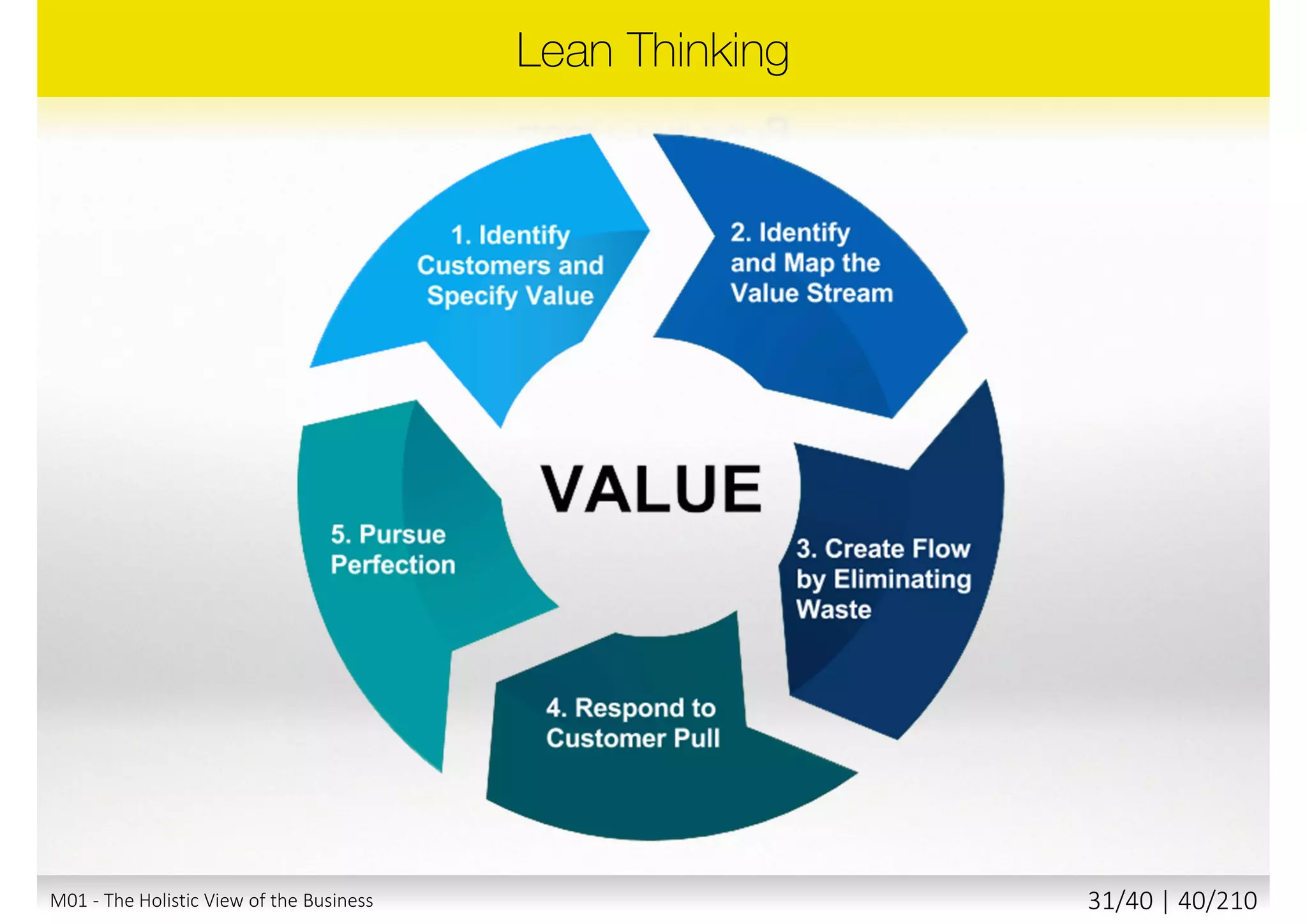 Lean Thinking

1. Identify Customers and Specify Value

2. Identify and Map the Value Stream

VALUE

3. Create Flow by Eliminating Waste

4. Respond to Customer Pull

5. Pursue Perfection

M01 - The Holistic View of the Business

31/40 | 40/210